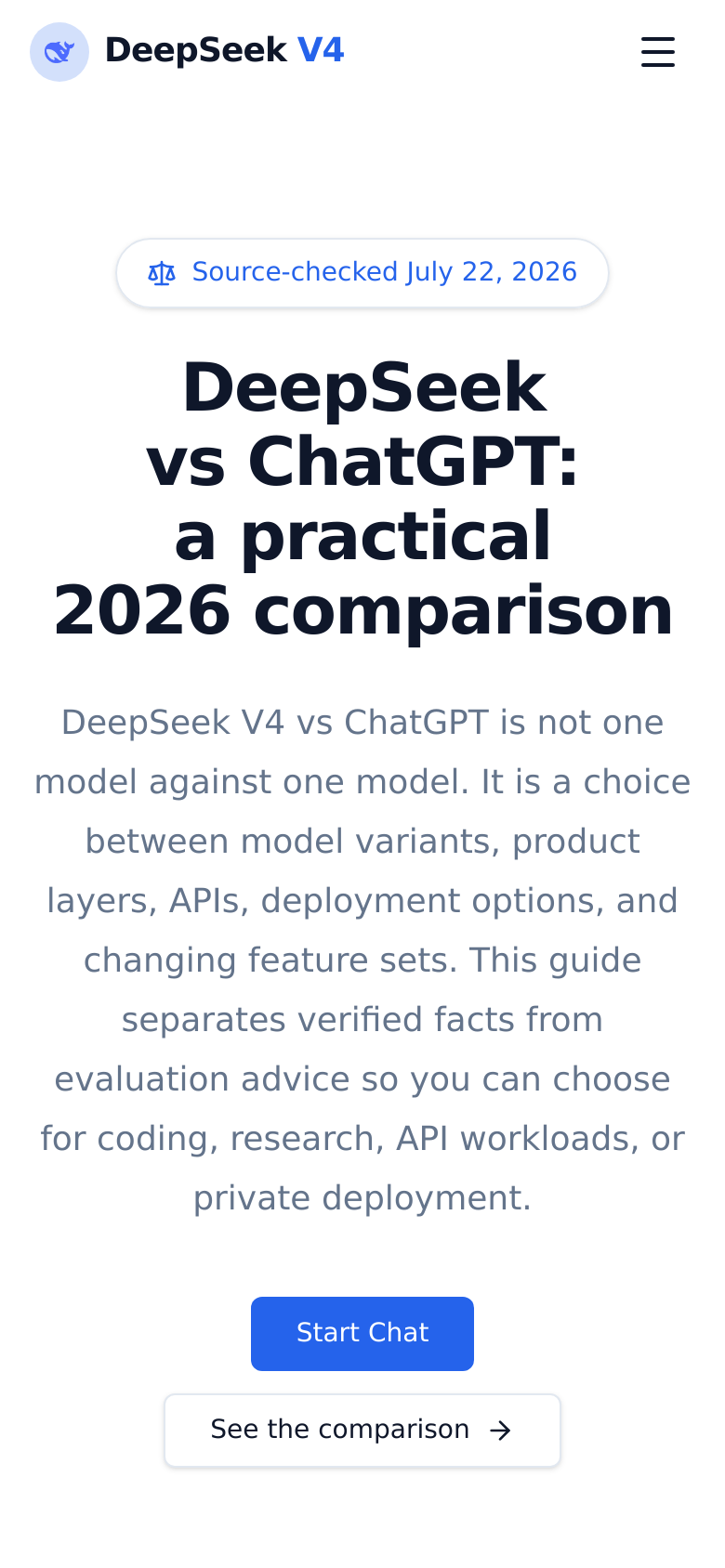 DeepSeek V4

Source-checked July 22, 2026

DeepSeek vs ChatGPT: a practical 2026 comparison

DeepSeek V4 vs ChatGPT is not one model against one model. It is a choice between model variants, product layers, APIs, deployment options, and changing feature sets. This guide separates verified facts from evaluation advice so you can choose for coding, research, API workloads, or private deployment.

Start Chat

See the comparison →